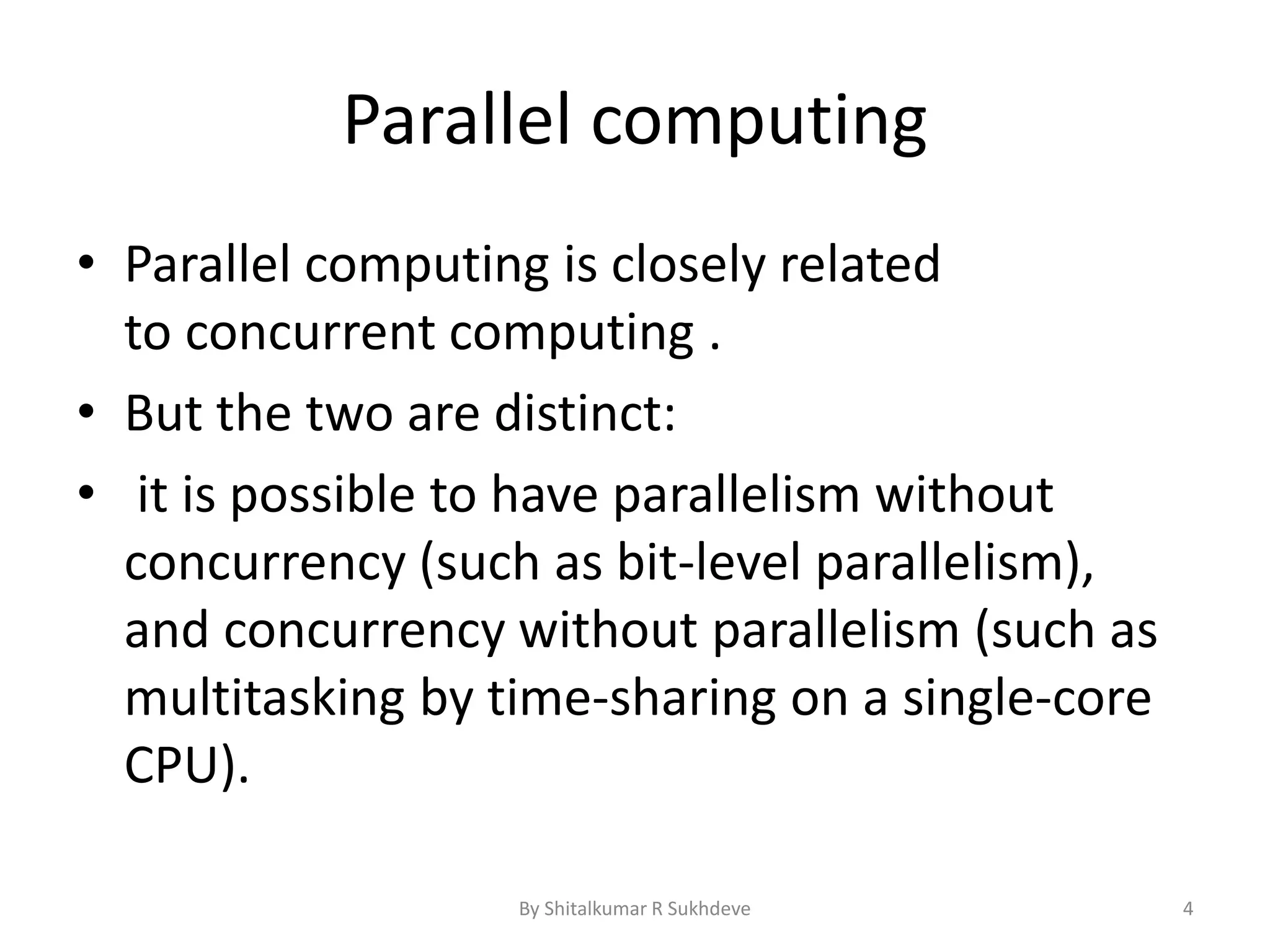 Parallel computing

• Parallel computing is closely related to concurrent computing .

• But the two are distinct:

• it is possible to have parallelism without concurrency (such as bit-level parallelism), and concurrency without parallelism (such as multitasking by time-sharing on a single-core CPU).

By Shitalkumar R Sukhdeve

4